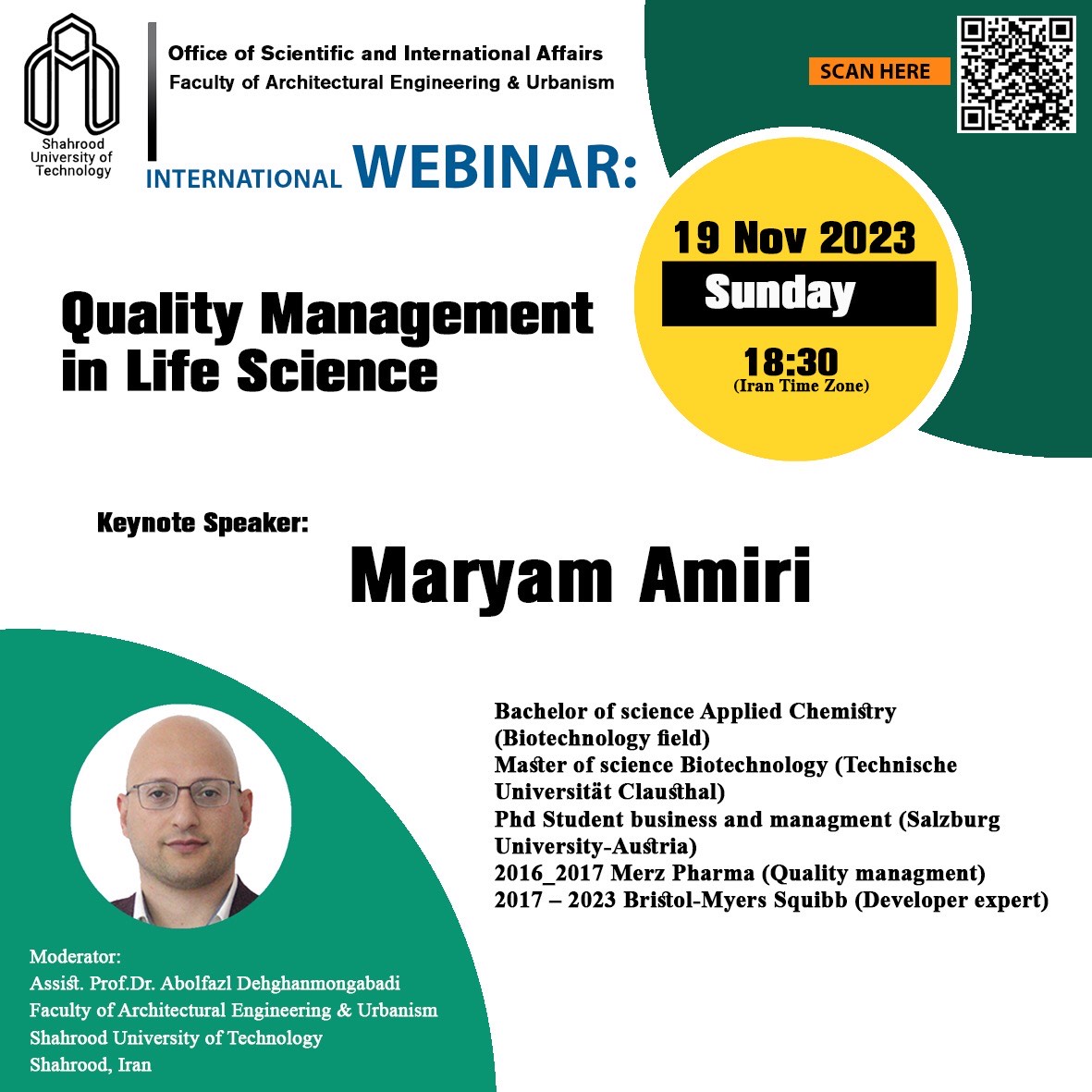 Shahrood University of Technology

Office of Scientific and International Affairs
Faculty of Architectural Engineering & Urbanism

SCAN HERE

INTERNATIONAL WEBINAR:

19 Nov 2023
Sunday
18:30
(Iran Time Zone)

Quality Management in Life Science

Keynote Speaker:
Maryam Amiri

Bachelor of science Applied Chemistry (Biotechnology field)
Master of science Biotechnology (Technische Universität Clausthal)
Phd Student business and managment (Salzburg University-Austria)
2016_2017 Merz Pharma (Quality managment)
2017 – 2023 Bristol-Myers Squibb (Developer expert)

Moderator:
Assist. Prof.Dr. Abolfazl Dehghanmongabadi
Faculty of Architectural Engineering & Urbanism
Shahrood University of Technology
Shahrood, Iran